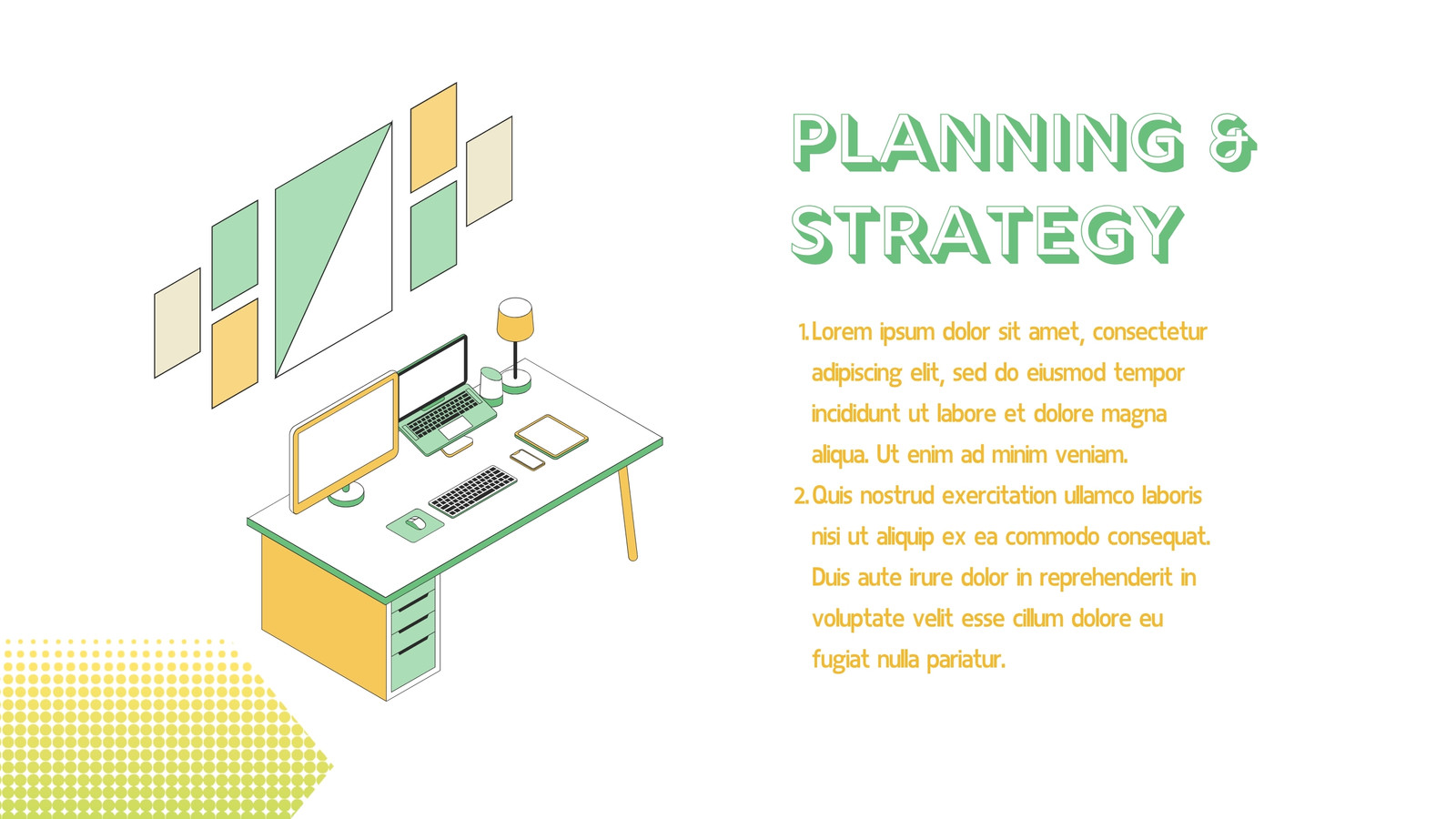 PLANNING & STRATEGY

1. Lorem ipsum dolor sit amet, consectetur adipiscing elit, sed do eiusmod tempor incididunt ut labore et dolore magna aliqua. Ut enim ad minim veniam.
2. Quis nostrud exercitation ullamco laboris nisi ut aliquip ex ea commodo consequat. Duis aute irure dolor in reprehenderit in voluptate velit esse cillum dolore eu fugiat nulla pariatur.